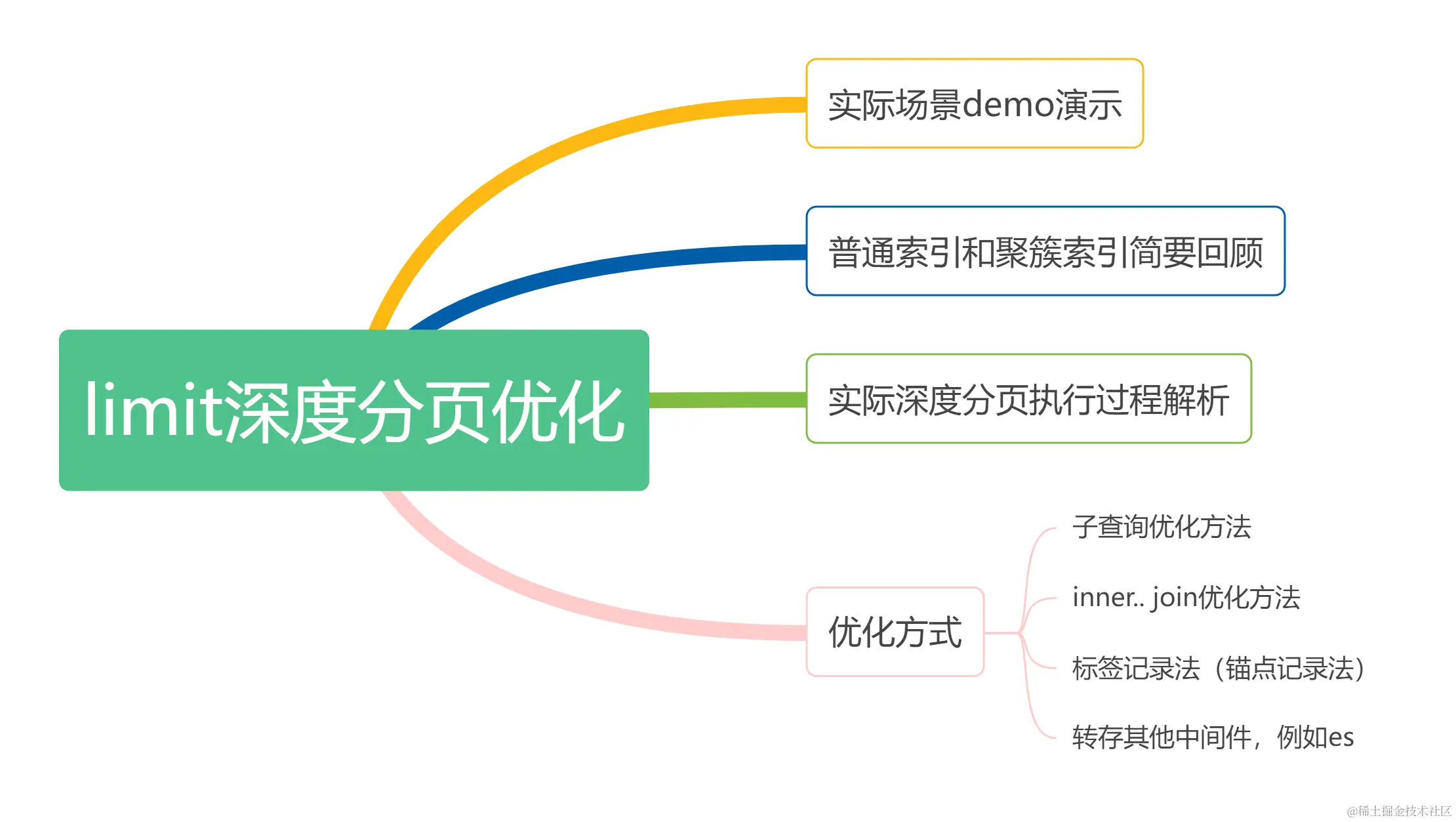 limit深度分页优化

实际场景demo演示

普通索引和聚簇索引简要回顾

实际深度分页执行过程解析

优化方式

子查询优化方法

inner.. join优化方法

标签记录法（锚点记录法）

转存其他中间件，例如es

@稀土掘金技术社区